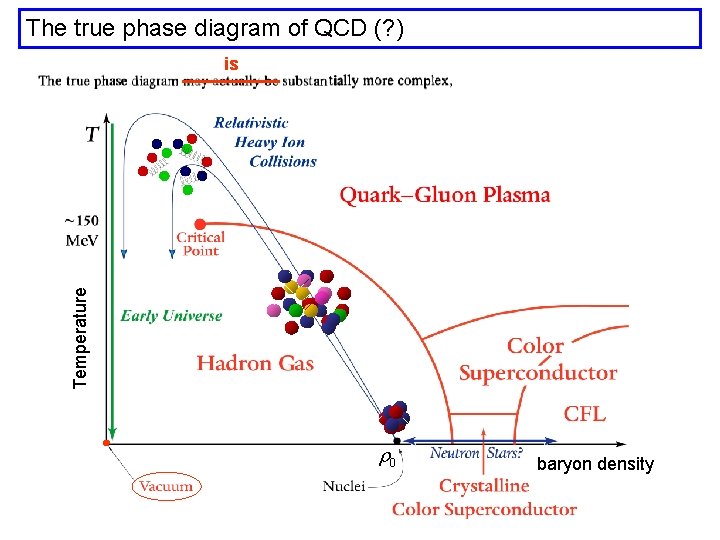 The true phase diagram of QCD (?)

is

The true phase diagram may actually be substantially more complex,

T

Relativistic Heavy Ion Collisions

Quark–Gluon Plasma

~150 MeV

Critical Point

Temperature

Early Universe

Hadron Gas

Color Superconductor

CFL

$\rho_0$

Neutron Stars?

baryon density

Vacuum

Nuclei

Crystalline Color Superconductor